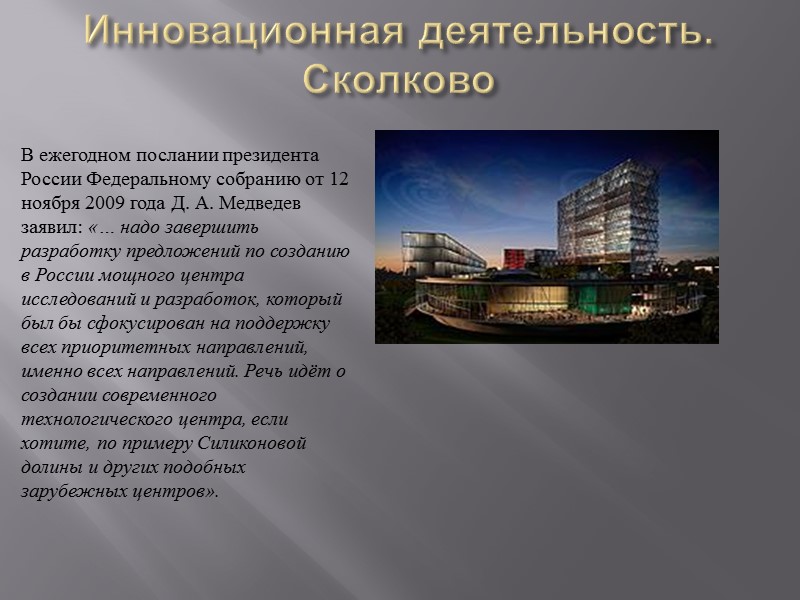 Инновационная деятельность. Сколково

В ежегодном послании президента России Федеральному собранию от 12 ноября 2009 года Д. А. Медведев заявил: «... надо завершить разработку предложений по созданию в России мощного центра исследований и разработок, который был бы сфокусирован на поддержку всех приоритетных направлений, именно всех направлений. Речь идёт о создании современного технологического центра, если хотите, по примеру Силиконовой долины и других подобных зарубежных центров».